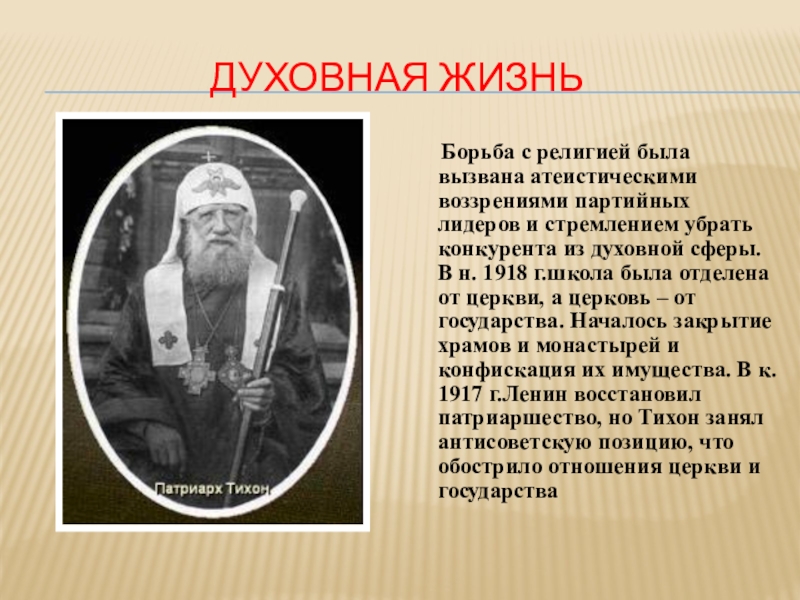 ДУХОВНАЯ ЖИЗНЬ

Патриарх Тихон

Борьба с религией была вызвана атеистическими воззрениями партийных лидеров и стремлением убрать конкурента из духовной сферы. В н. 1918 г.школа была отделена от церкви, а церковь – от государства. Началось закрытие храмов и монастырей и конфискация их имущества. В к. 1917 г.Ленин восстановил патриаршество, но Тихон занял антисоветскую позицию, что обострило отношения церкви и государства